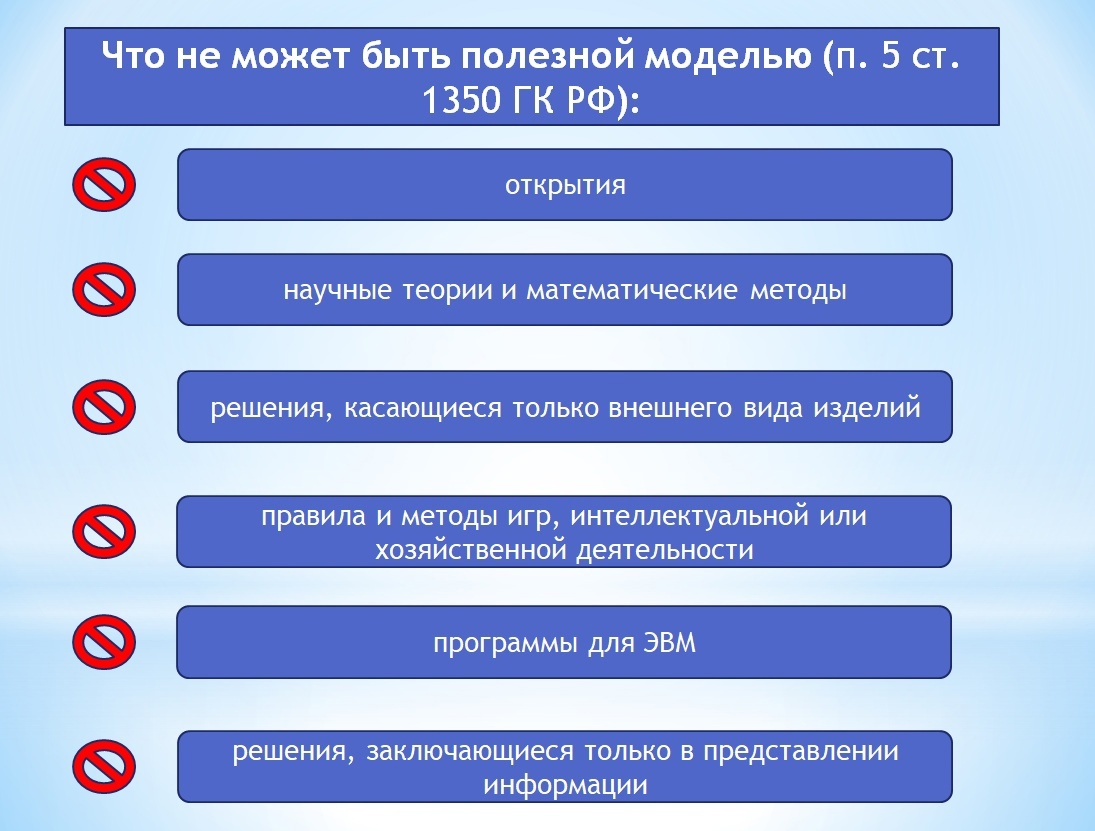 Что не может быть полезной моделью (п. 5 ст. 1350 ГК РФ):

открытия

научные теории и математические методы

решения, касающиеся только внешнего вида изделий

правила и методы игр, интеллектуальной или хозяйственной деятельности

программы для ЭВМ

решения, заключающиеся только в представлении информации